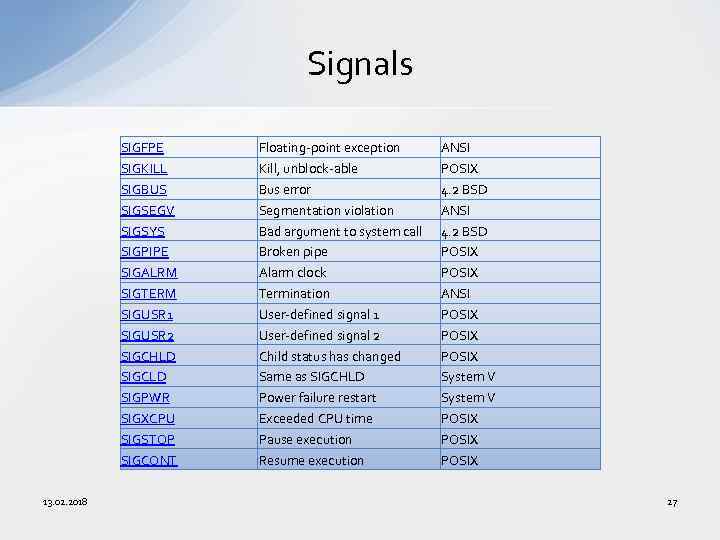 Signals

| SIGFPE | Floating-point exception | ANSI |
|---|---|---|
| SIGKILL | Kill, unblock-able | POSIX |
| SIGBUS | Bus error | 4.2 BSD |
| SIGSEGV | Segmentation violation | ANSI |
| SIGSYS | Bad argument to system call | 4.2 BSD |
| SIGPIPE | Broken pipe | POSIX |
| SIGALRM | Alarm clock | POSIX |
| SIGTERM | Termination | ANSI |
| SIGUSR1 | User-defined signal 1 | POSIX |
| SIGUSR2 | User-defined signal 2 | POSIX |
| SIGCHLD | Child status has changed | POSIX |
| SIGCLD | Same as SIGCHLD | System V |
| SIGPWR | Power failure restart | System V |
| SIGXCPU | Exceeded CPU time | POSIX |
| SIGSTOP | Pause execution | POSIX |
| SIGCONT | Resume execution | POSIX |

13.02.2018

27